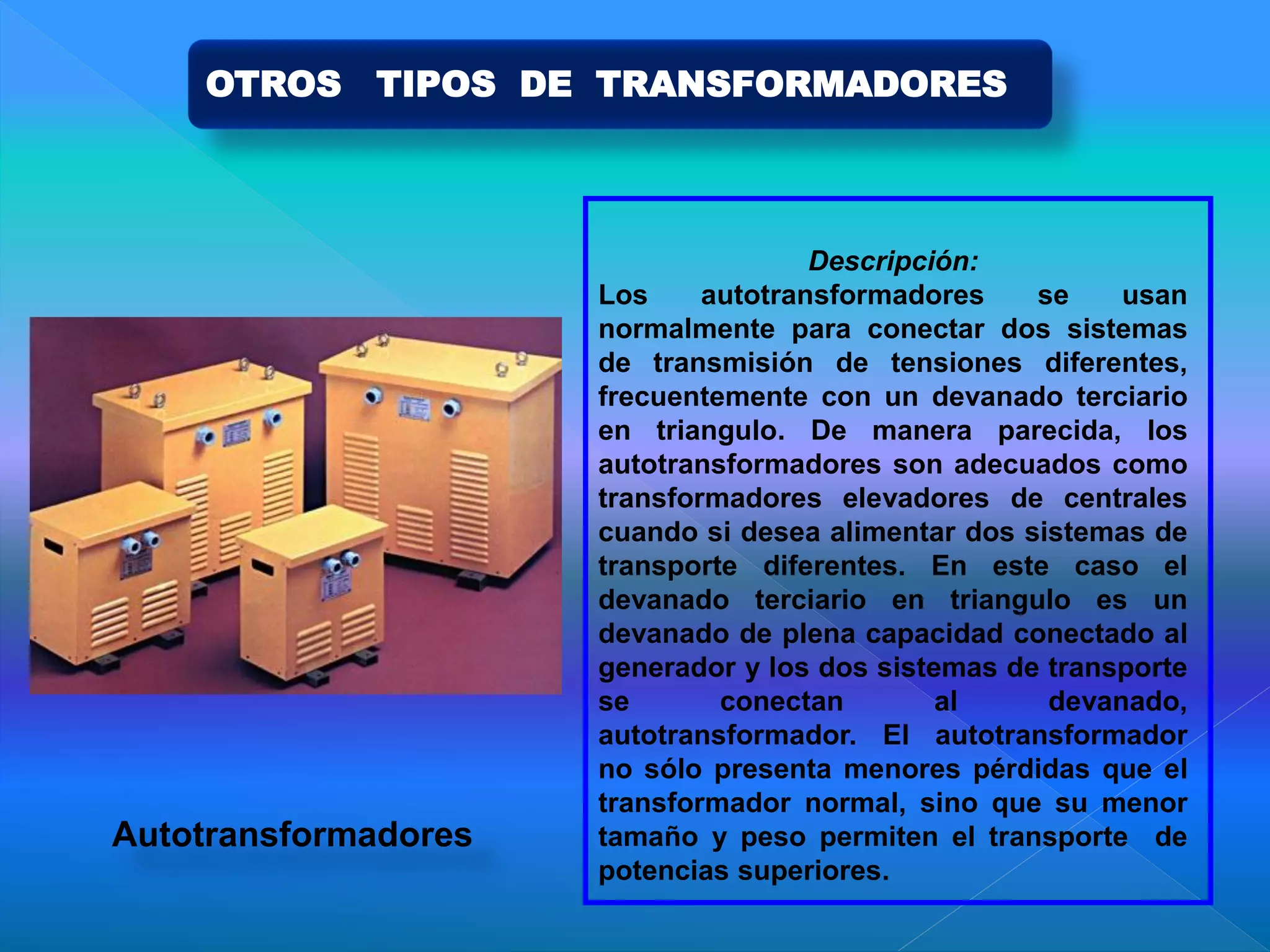 OTROS TIPOS DE TRANSFORMADORES

Autotransformadores

Descripción:
Los autotransformadores se usan normalmente para conectar dos sistemas de transmisión de tensiones diferentes, frecuentemente con un devanado terciario en triangulo. De manera parecida, los autotransformadores son adecuados como transformadores elevadores de centrales cuando si desea alimentar dos sistemas de transporte diferentes. En este caso el devanado terciario en triangulo es un devanado de plena capacidad conectado al generador y los dos sistemas de transporte se conectan al devanado, autotransformador. El autotransformador no sólo presenta menores pérdidas que el transformador normal, sino que su menor tamaño y peso permiten el transporte de potencias superiores.